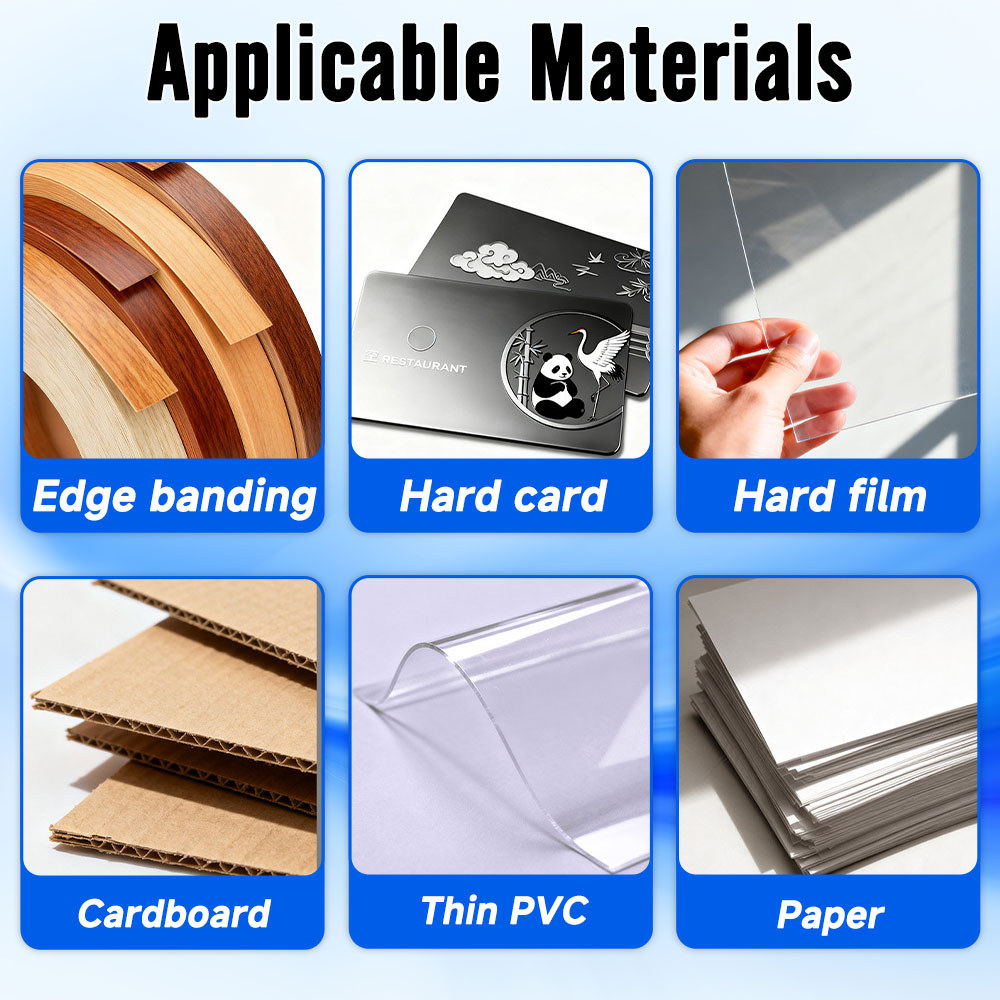 Applicable Materials

RESTAURANT

Edge banding

Hard card

Hard film

Cardboard

Thin PVC

Paper